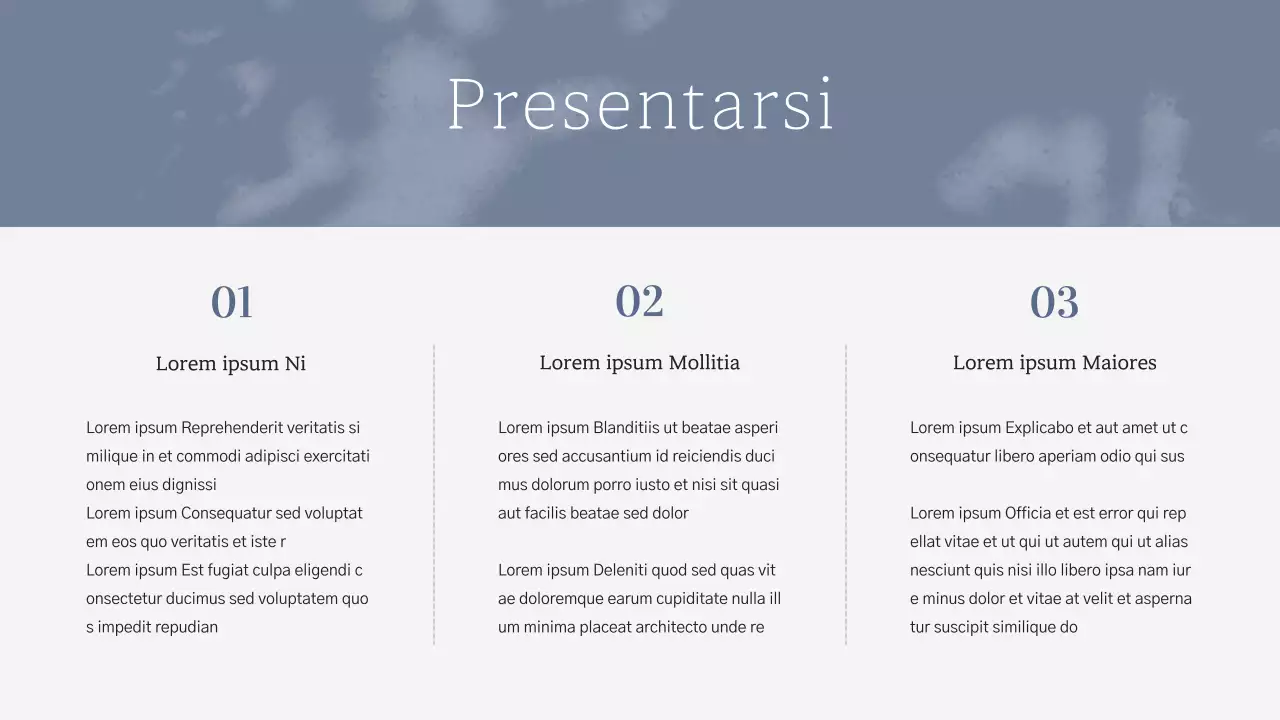 Presentarsi

01

Lorem ipsum Ni

Lorem ipsum Reprehenderit veritatis si milique in et commodi adipisci exercitati onem eius dignissi
Lorem ipsum Consequatur sed voluptat em eos quo veritatis et iste r
Lorem ipsum Est fugiat culpa eligendi c onsectetur ducimus sed voluptatem quo s impedit repudian

02

Lorem ipsum Mollitia

Lorem ipsum Blanditiis ut beatae asperi ores sed accusantium id reiciendis duci mus dolorum porro iusto et nisi sit quasi aut facilis beatae sed dolor

Lorem ipsum Deleniti quod sed quas vit ae doloremque earum cupiditate nulla ill um minima placeat architecto unde re

03

Lorem ipsum Maiores

Lorem ipsum Explicabo et aut amet ut c onsequatur libero aperiam odio qui sus

Lorem ipsum Officia et est error qui rep ellat vitae et ut qui ut autem qui ut alias nesciunt quis nisi illo libero ipsa nam iur e minus dolor et vitae at velit et asperna tur suscipit similique do